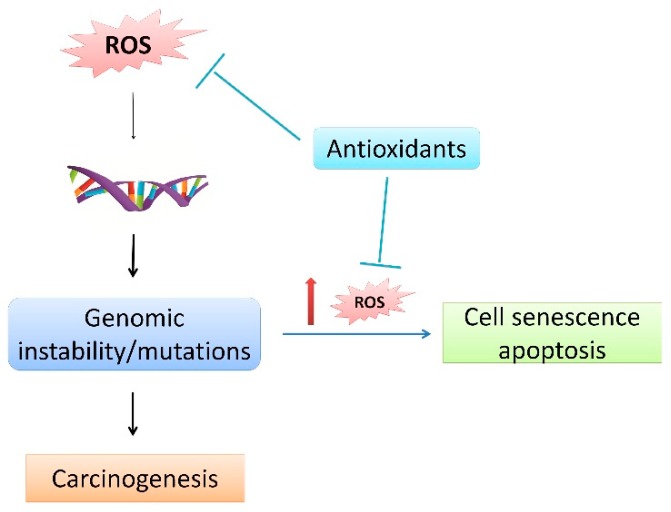 ROS

Antioxidants

ROS

Genomic instability/mutations

Cell senescence apoptosis

Carcinogenesis